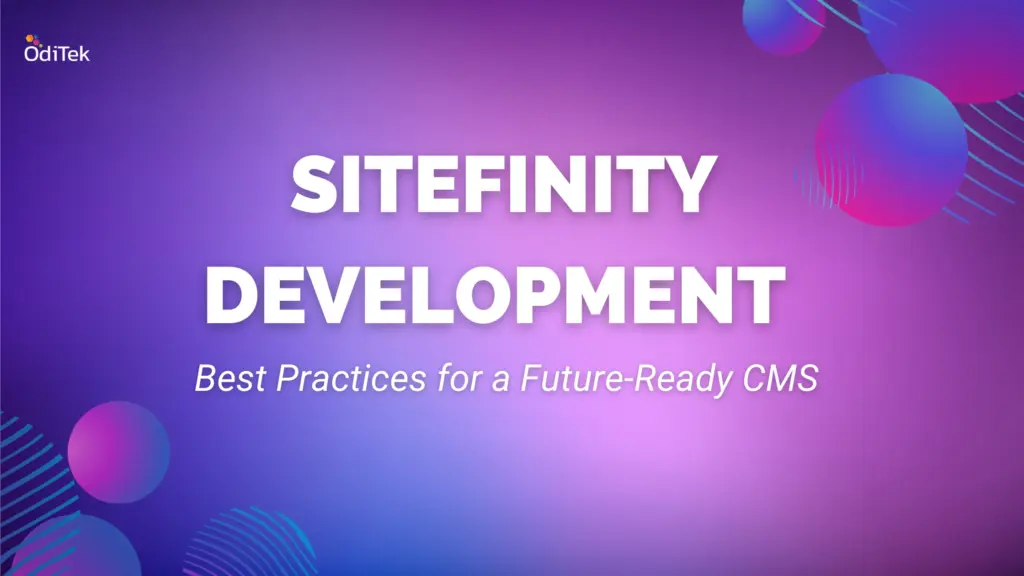 OdiTek

SITEFINITY DEVELOPMENT

Best Practices for a Future-Ready CMS